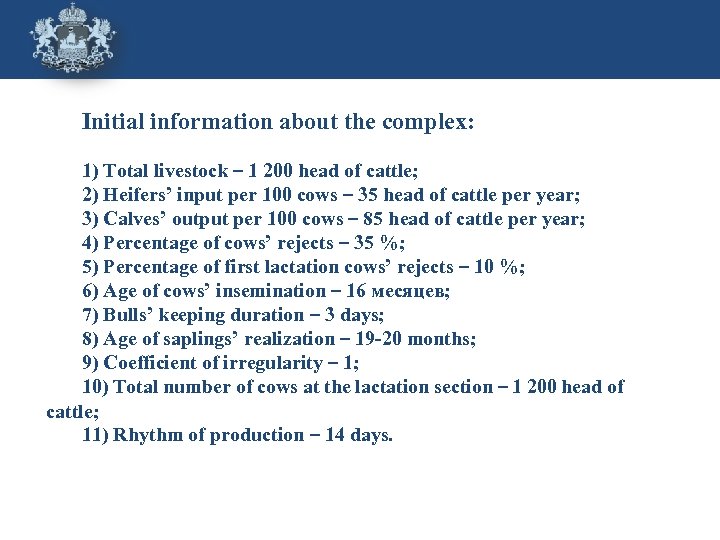 Initial information about the complex:

1) Total livestock − 1 200 head of cattle;
2) Heifers’ input per 100 cows − 35 head of cattle per year;
3) Calves’ output per 100 cows − 85 head of cattle per year;
4) Percentage of cows’ rejects − 35 %;
5) Percentage of first lactation cows’ rejects − 10 %;
6) Age of cows’ insemination − 16 месяцев;
7) Bulls’ keeping duration − 3 days;
8) Age of saplings’ realization − 19-20 months;
9) Coefficient of irregularity − 1;
10) Total number of cows at the lactation section − 1 200 head of cattle;
11) Rhythm of production − 14 days.